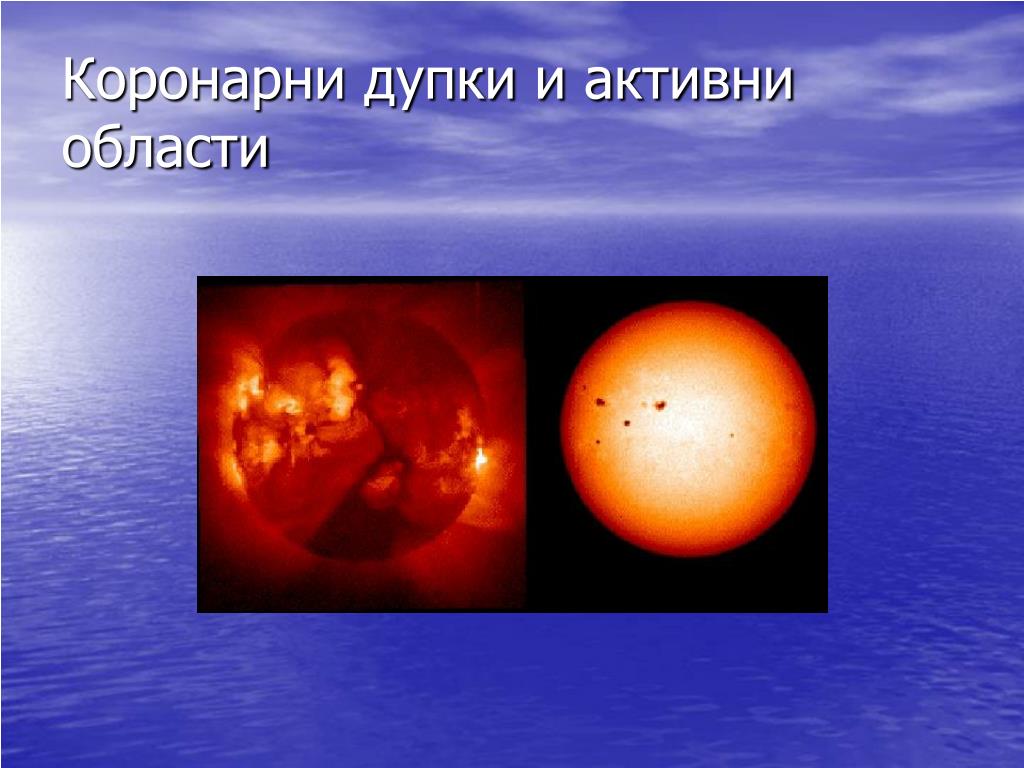 Коронарни дупки и активни области